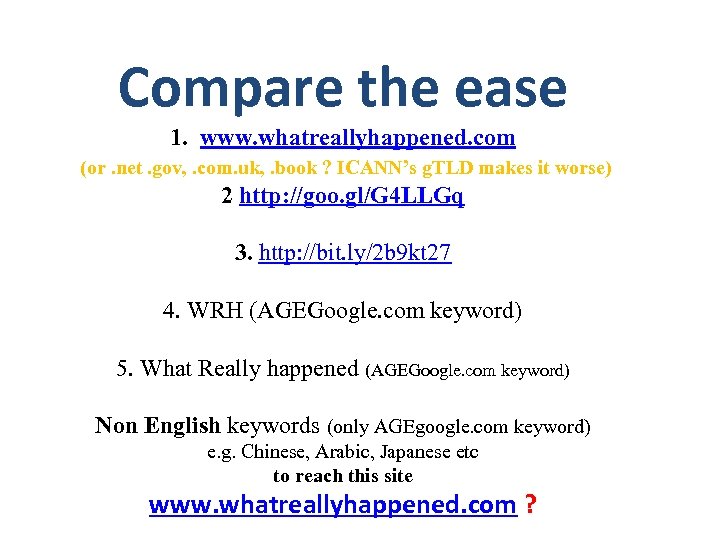 Compare the ease

1. www.whatreallyhappened.com

(or .net .gov, .com.uk, .book ? ICANN's gTLD makes it worse)

2 http://goo.gl/G4LLGq

3. http://bit.ly/2b9kt27

4. WRH (AGEGoogle.com keyword)

5. What Really happened (AGEGoogle.com keyword)

Non English keywords (only AGEgoogle.com keyword)
e.g. Chinese, Arabic, Japanese etc
to reach this site
www.whatreallyhappened.com ?